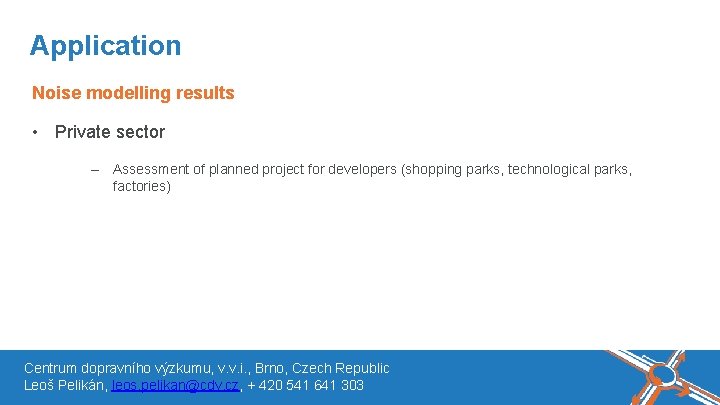 Application

Noise modelling results

• Private sector

– Assessment of planned project for developers (shopping parks, technological parks, factories)

Centrum dopravního výzkumu, v.v.i., Brno, Czech Republic
Leoš Pelikán, leos.pelikan@cdv.cz, + 420 541 641 303